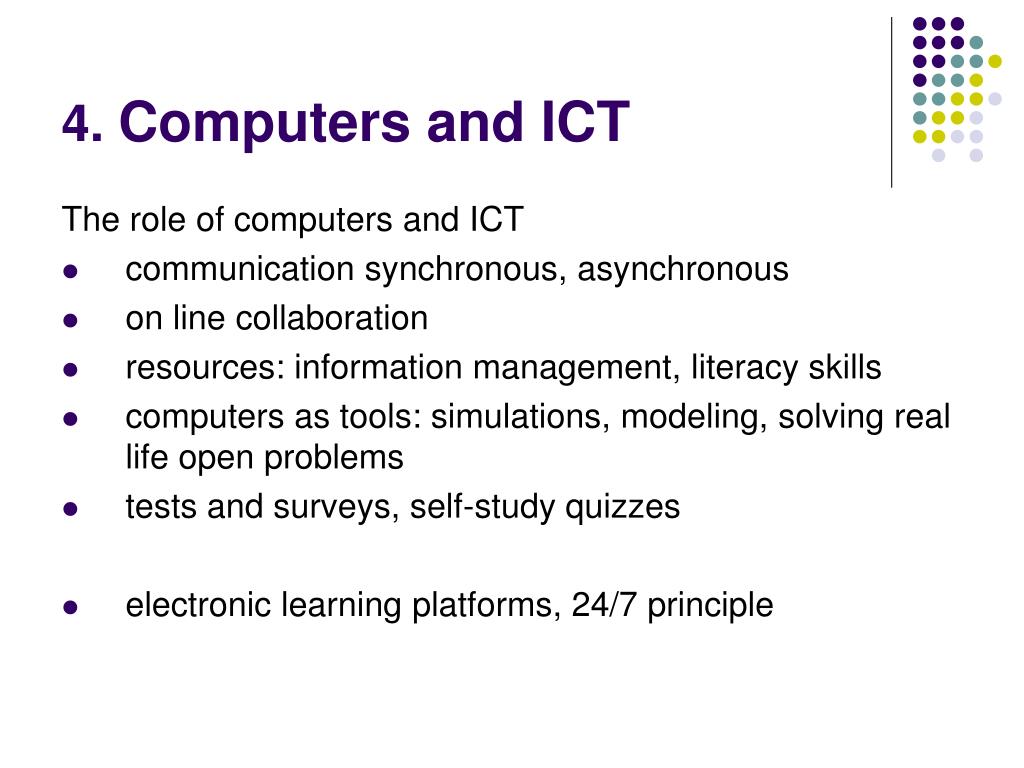 4. Computers and ICT

The role of computers and ICT

- communication synchronous, asynchronous
- on line collaboration
- resources: information management, literacy skills
- computers as tools: simulations, modeling, solving real life open problems
- tests and surveys, self-study quizzes

- electronic learning platforms, 24/7 principle